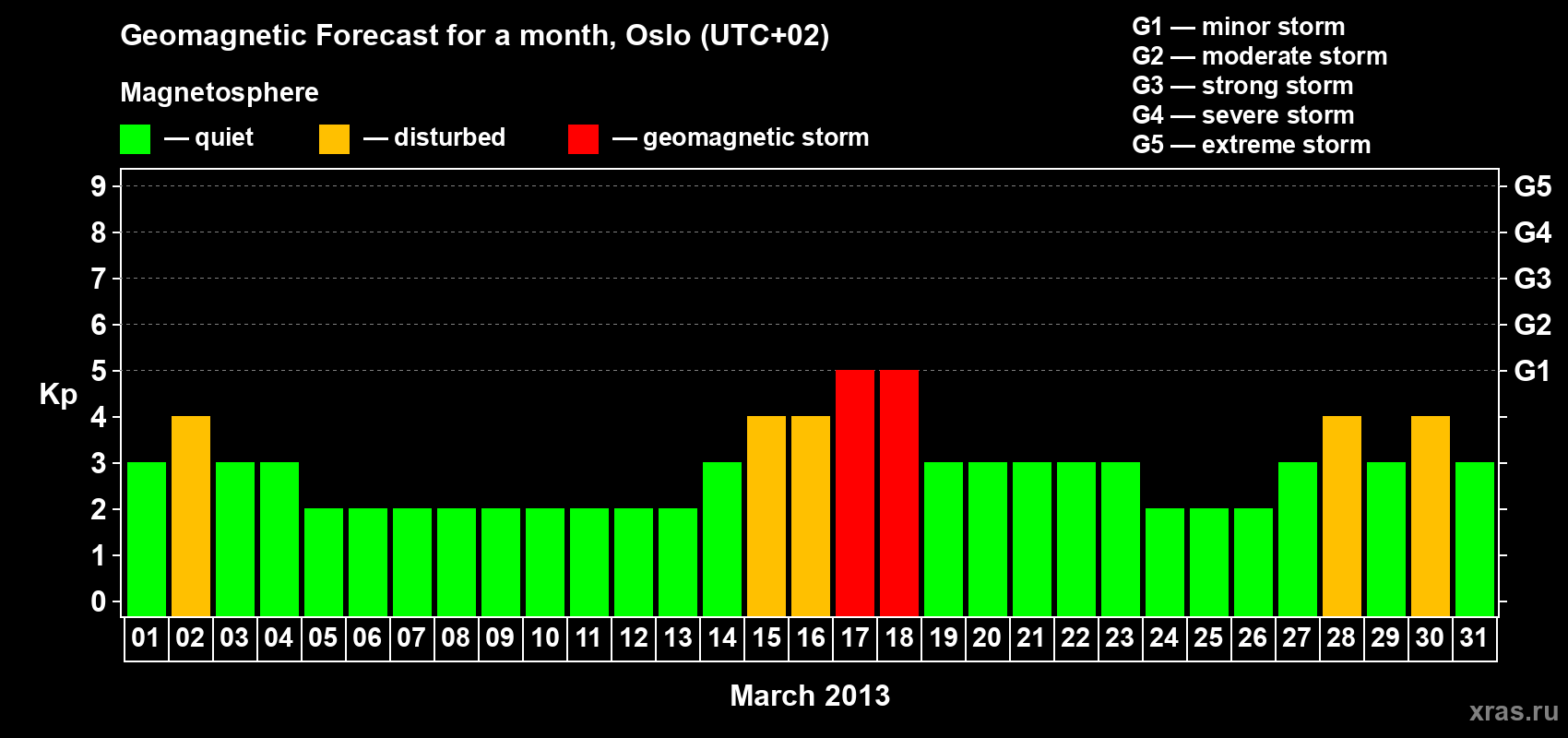 Geomagnetic Forecast for a month, Oslo (UTC+02)

Magnetosphere

— quiet — disturbed — geomagnetic storm

G1 — minor storm
G2 — moderate storm
G3 — strong storm
G4 — severe storm
G5 — extreme storm

Kp

9 8 7 6 5 4 3 2 1 0

G5 G4 G3 G2 G1

01 02 03 04 05 06 07 08 09 10 11 12 13 14 15 16 17 18 19 20 21 22 23 24 25 26 27 28 29 30 31

March 2013

xras.ru